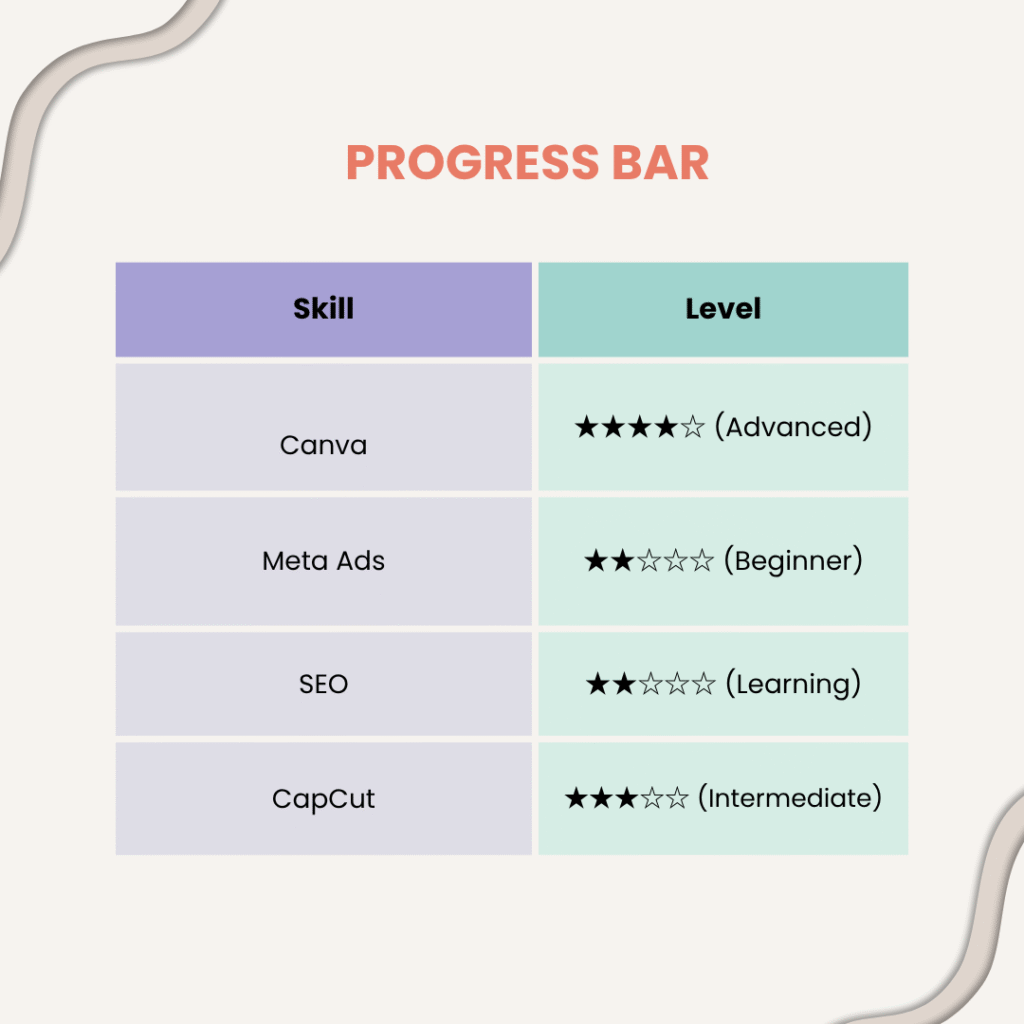 PROGRESS BAR

| Skill | Level |
|---|---|
| Canva | ★★★★☆ (Advanced) |
| Meta Ads | ★★☆☆☆ (Beginner) |
| SEO | ★★☆☆☆ (Learning) |
| CapCut | ★★★☆☆ (Intermediate) |